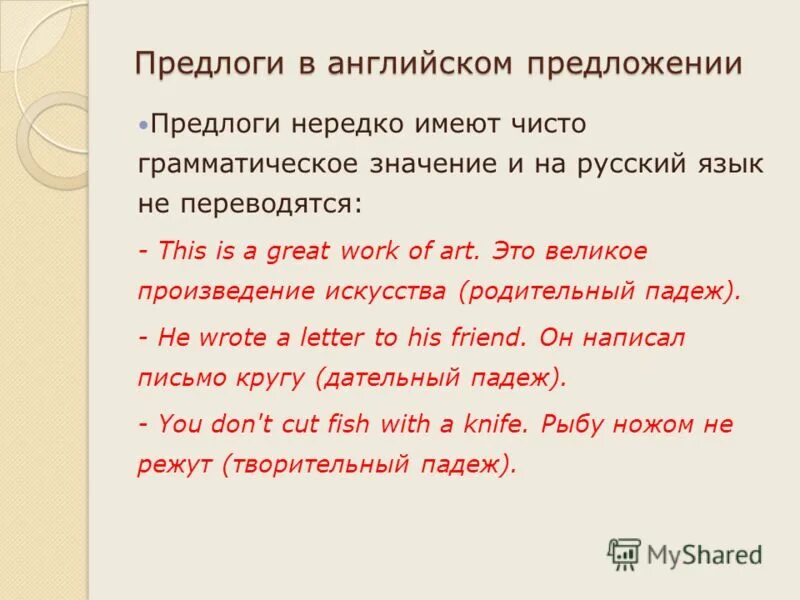 Предлоги в английском предложении

Предлоги нередко имеют чисто грамматическое значение и на русский язык не переводятся:

- This is a great work of art. Это великое произведение искусства (родительный падеж).

- He wrote a letter to his friend. Он написал письмо кругу (дательный падеж).

- You don't cut fish with a knife. Рыбу ножом не режут (творительный падеж).

MyShared